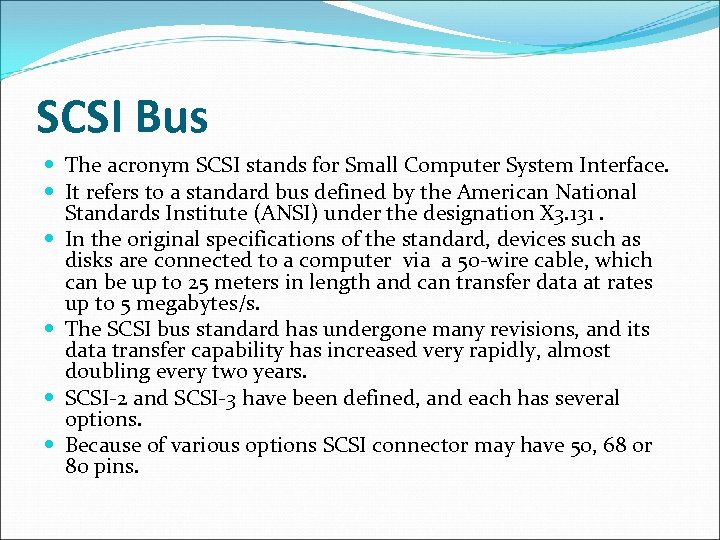 SCSI Bus

- The acronym SCSI stands for Small Computer System Interface.
- It refers to a standard bus defined by the American National Standards Institute (ANSI) under the designation X3.131 .
- In the original specifications of the standard, devices such as disks are connected to a computer via a 50-wire cable, which can be up to 25 meters in length and can transfer data at rates up to 5 megabytes/s.
- The SCSI bus standard has undergone many revisions, and its data transfer capability has increased very rapidly, almost doubling every two years.
- SCSI-2 and SCSI-3 have been defined, and each has several options.
- Because of various options SCSI connector may have 50, 68 or 80 pins.